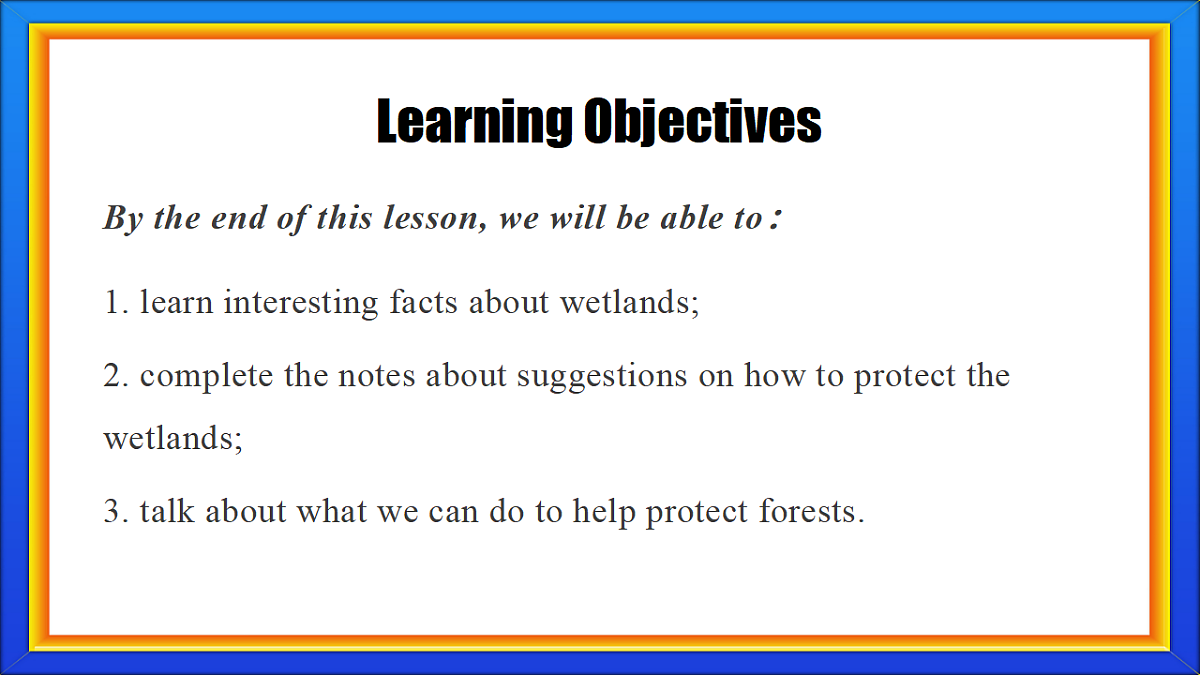 Learning Objectives

By the end of this lesson, we will be able to：

1. learn interesting facts about wetlands;

2. complete the notes about suggestions on how to protect the wetlands;

3. talk about what we can do to help protect forests.